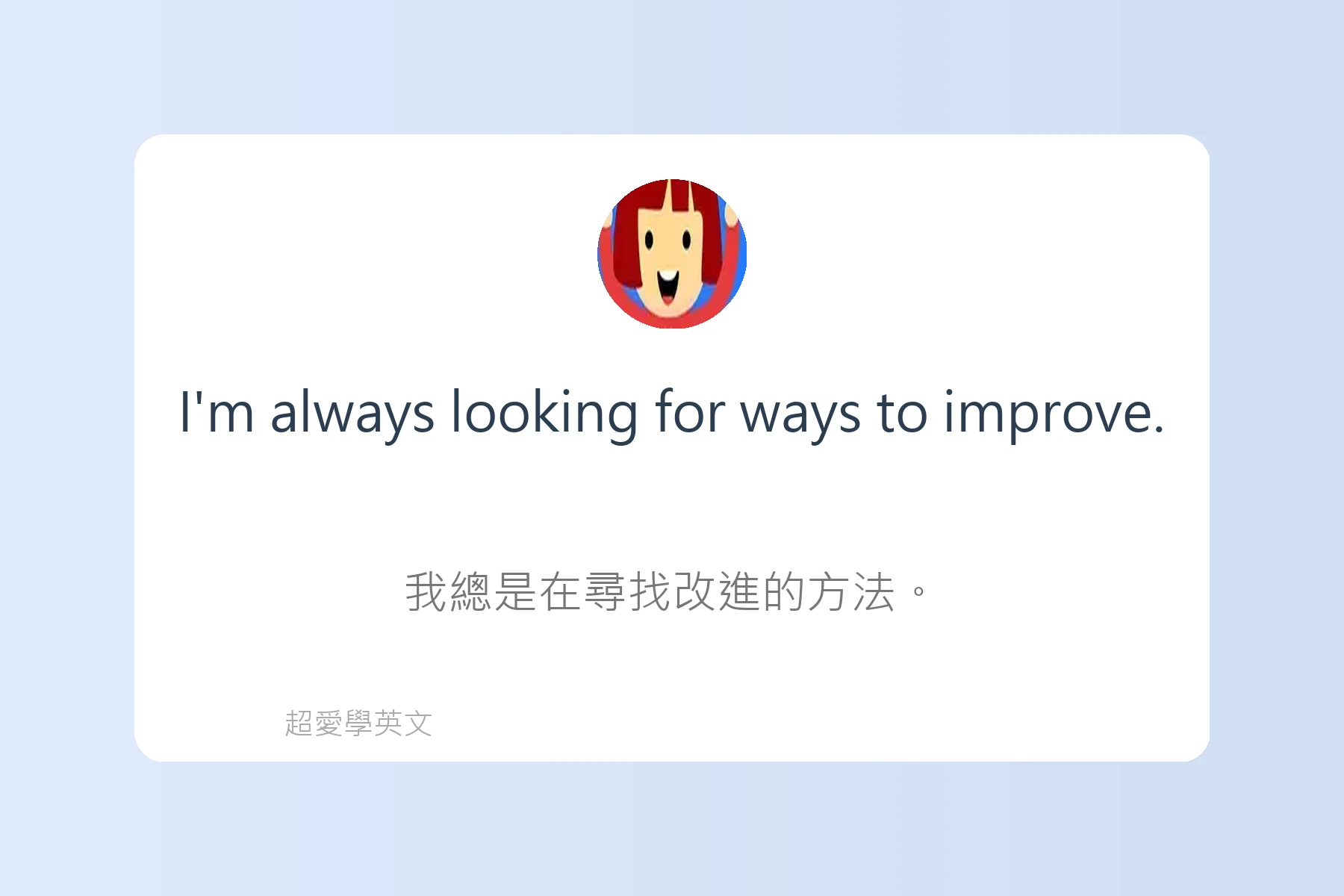 I'm always looking for ways to improve.

我總是在尋找改進的方法。

超愛學英文